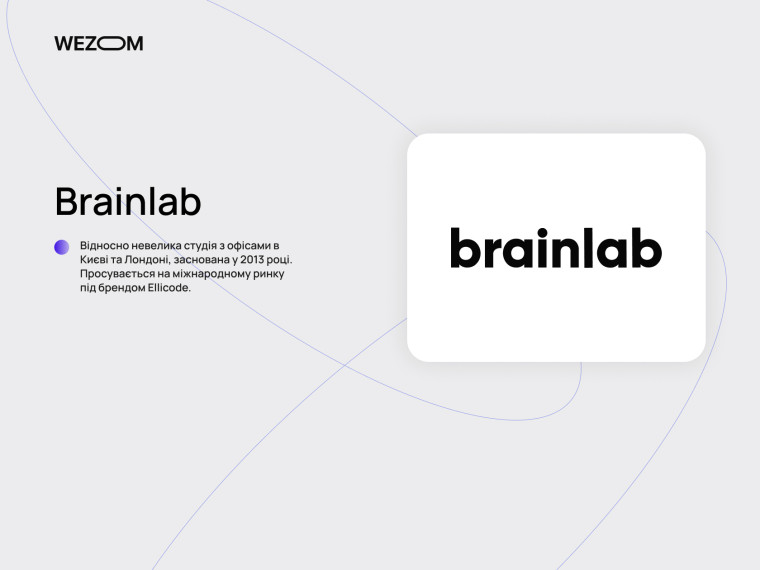 WEZOM

Brainlab

Відносно невелика студія з офісами в Києві та Лондоні, заснована у 2013 році. Просувається на міжнародному ринку під брендом Ellicode.

brainlab